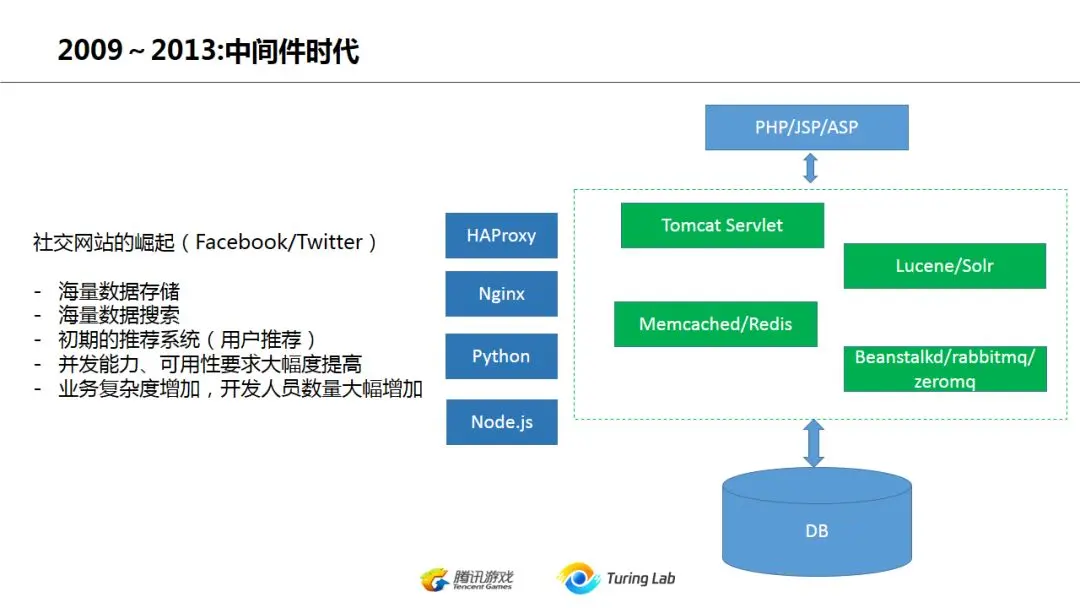 2009 ~ 2013:中间件时代

社交网站的崛起（Facebook/Twitter）

- 海量数据存储
- 海量数据搜索
- 初期的推荐系统（用户推荐）
- 并发能力、可用性要求大幅度提高
- 业务复杂度增加，开发人员数量大幅增加

HAProxy

Nginx

Python

Node.js

PHP/JSP/ASP

Tomcat Servlet

Lucene/Solr

Memcached/Redis

Beanstalkd/rabbitmq/zeromq

DB

腾讯游戏 Tencent Games

Turing Lab